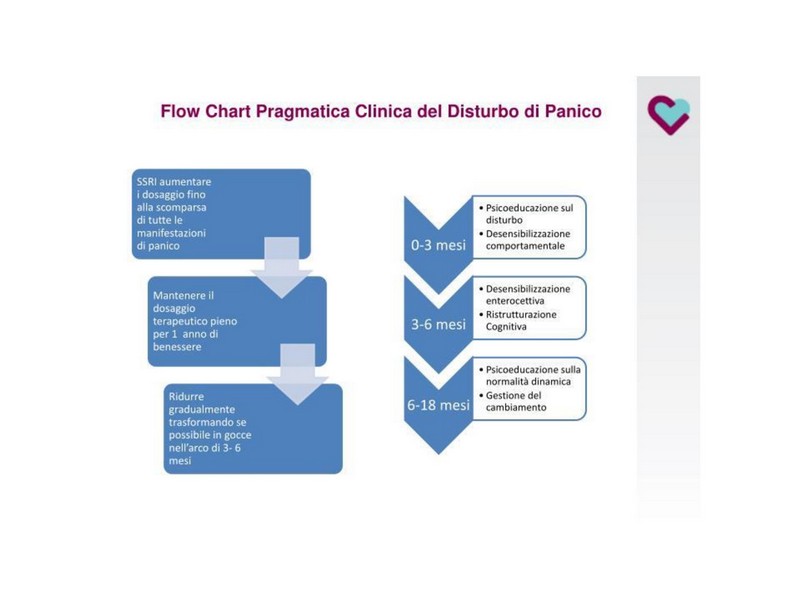 Flow Chart Pragmatica Clinica del Disturbo di Panico

SSRI aumentare i dosaggio fino alla scomparsa di tutte le manifestazioni di panico

Mantenere il dosaggio terapeutico pieno per 1 anno di benessere

Ridurre gradualmente trasformando se possibile in gocce nell'arco di 3- 6 mesi

0-3 mesi
• Psicoeducazione sul disturbo
• Desensibilizzazione comportamentale

3-6 mesi
• Desensibilizzazione enterocettiva
• Ristrutturazione Cognitiva

6-18 mesi
• Psicoeducazione sulla normalità dinamica
• Gestione del cambiamento